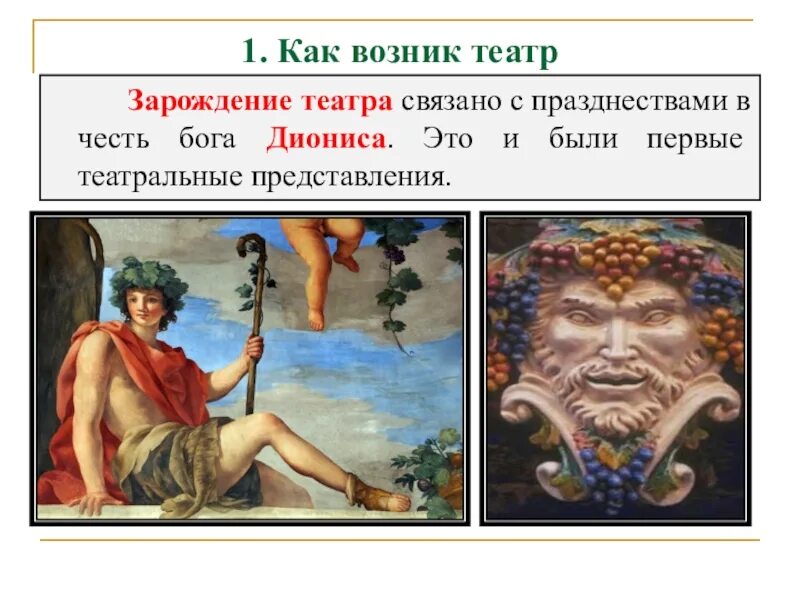 1. Как возник театр

Зарождение театра связано с празднествами в честь бога Диониса. Это и были первые театральные представления.